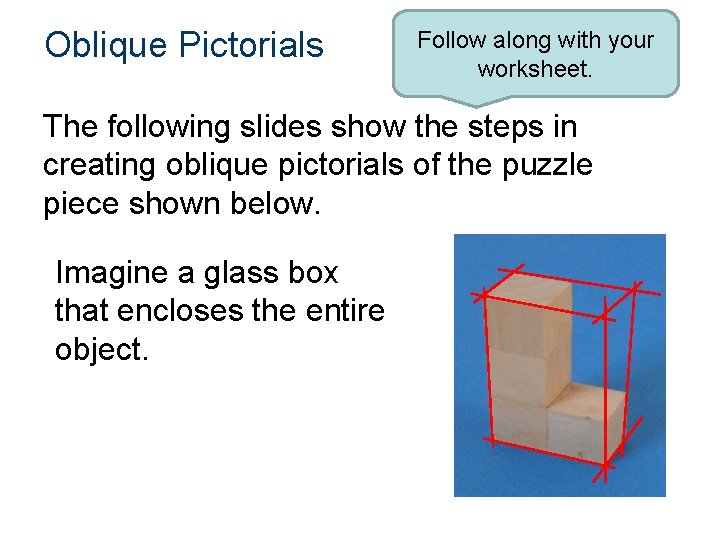 Oblique Pictorials

Follow along with your worksheet.

The following slides show the steps in creating oblique pictorials of the puzzle piece shown below.

Imagine a glass box that encloses the entire object.